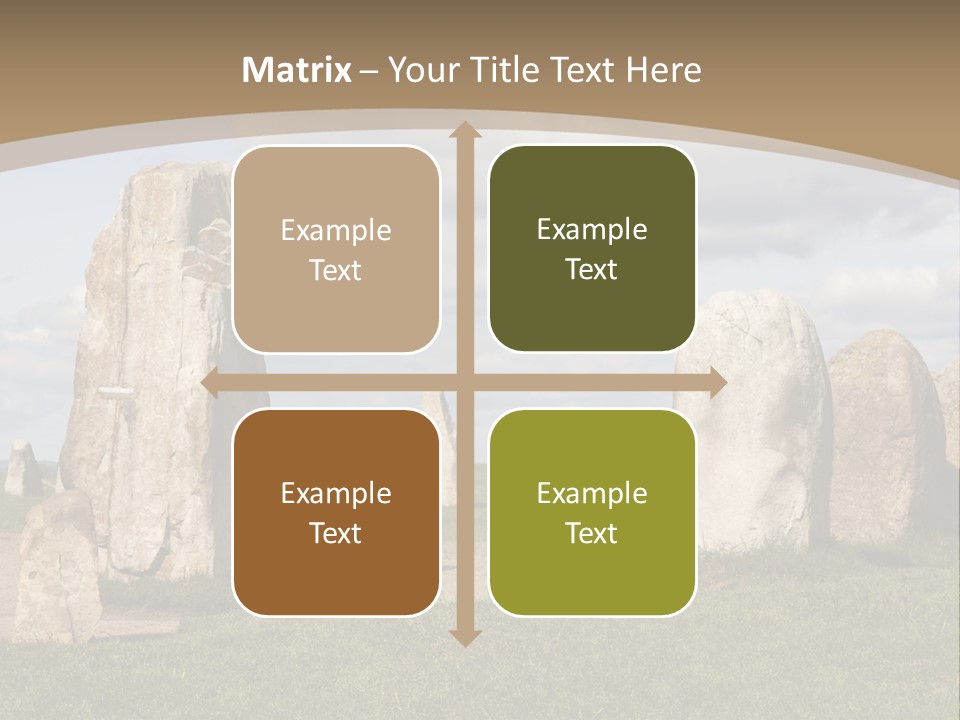 Matrix – Your Title Text Here

Example Text

Example Text

Example Text

Example Text